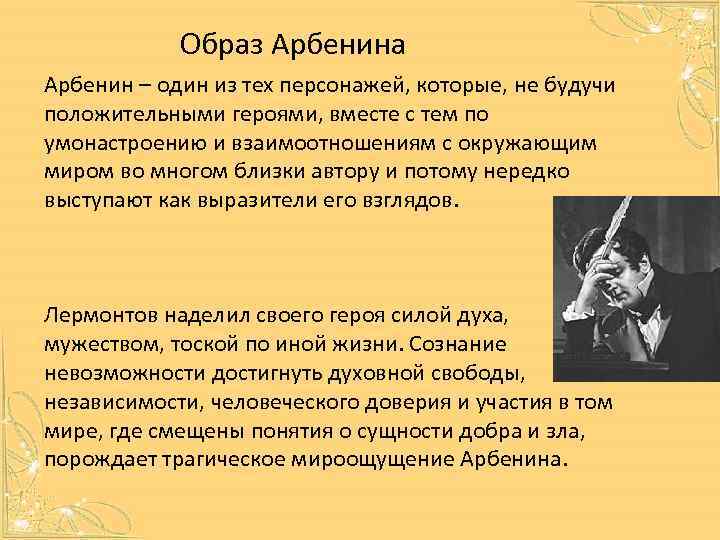 Образ Арбенина

Арбенин – один из тех персонажей, которые, не будучи положительными героями, вместе с тем по умонастроению и взаимоотношениям с окружающим миром во многом близки автору и потому нередко выступают как выразители его взглядов.

Лермонтов наделил своего героя силой духа, мужеством, тоской по иной жизни. Сознание невозможности достигнуть духовной свободы, независимости, человеческого доверия и участия в том мире, где смещены понятия о сущности добра и зла, порождает трагическое мироощущение Арбенина.